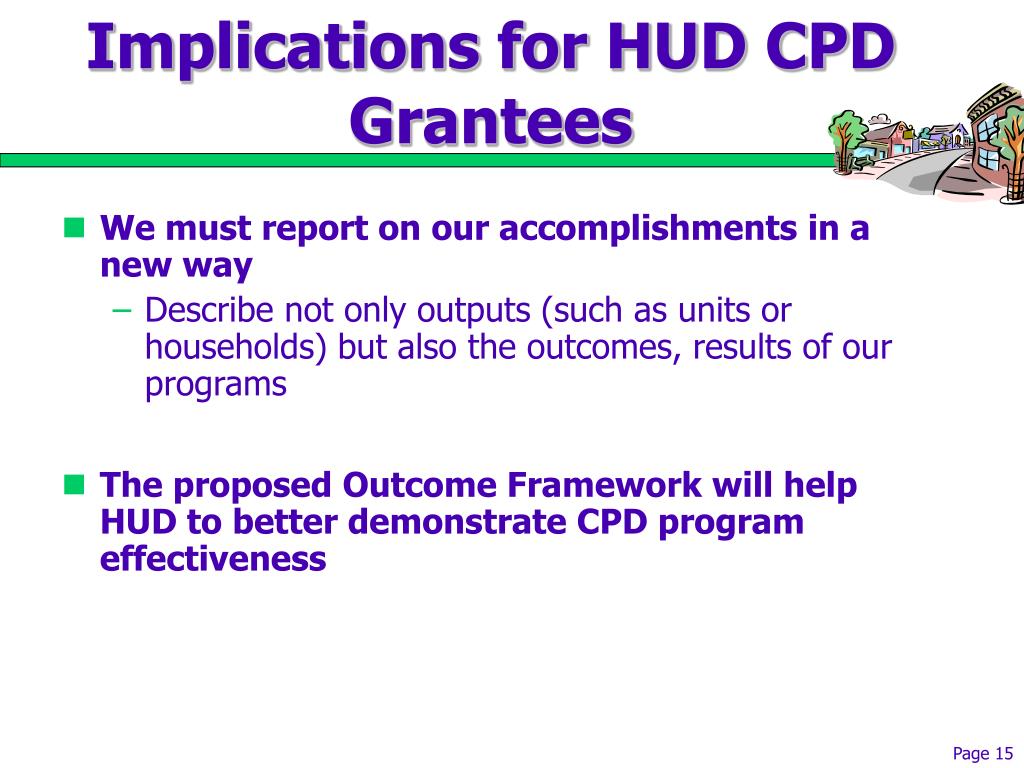 Implications for HUD CPD Grantees

We must report on our accomplishments in a new way

– Describe not only outputs (such as units or households) but also the outcomes, results of our programs

The proposed Outcome Framework will help HUD to better demonstrate CPD program effectiveness

Page 15